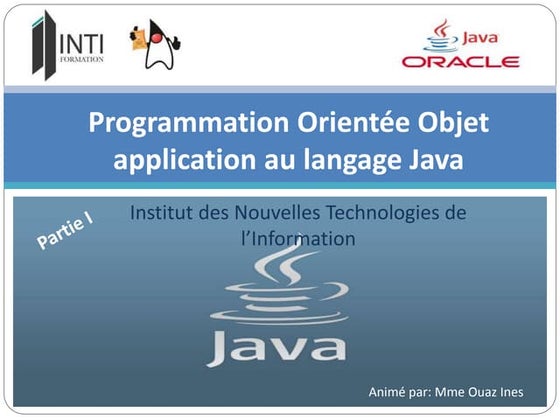 INTI
FORMATION

Java
ORACLE

Programmation Orientée Objet application au langage Java

Partie I

Institut des Nouvelles Technologies de l'Information

Java

Animé par: Mme Ouaz Ines